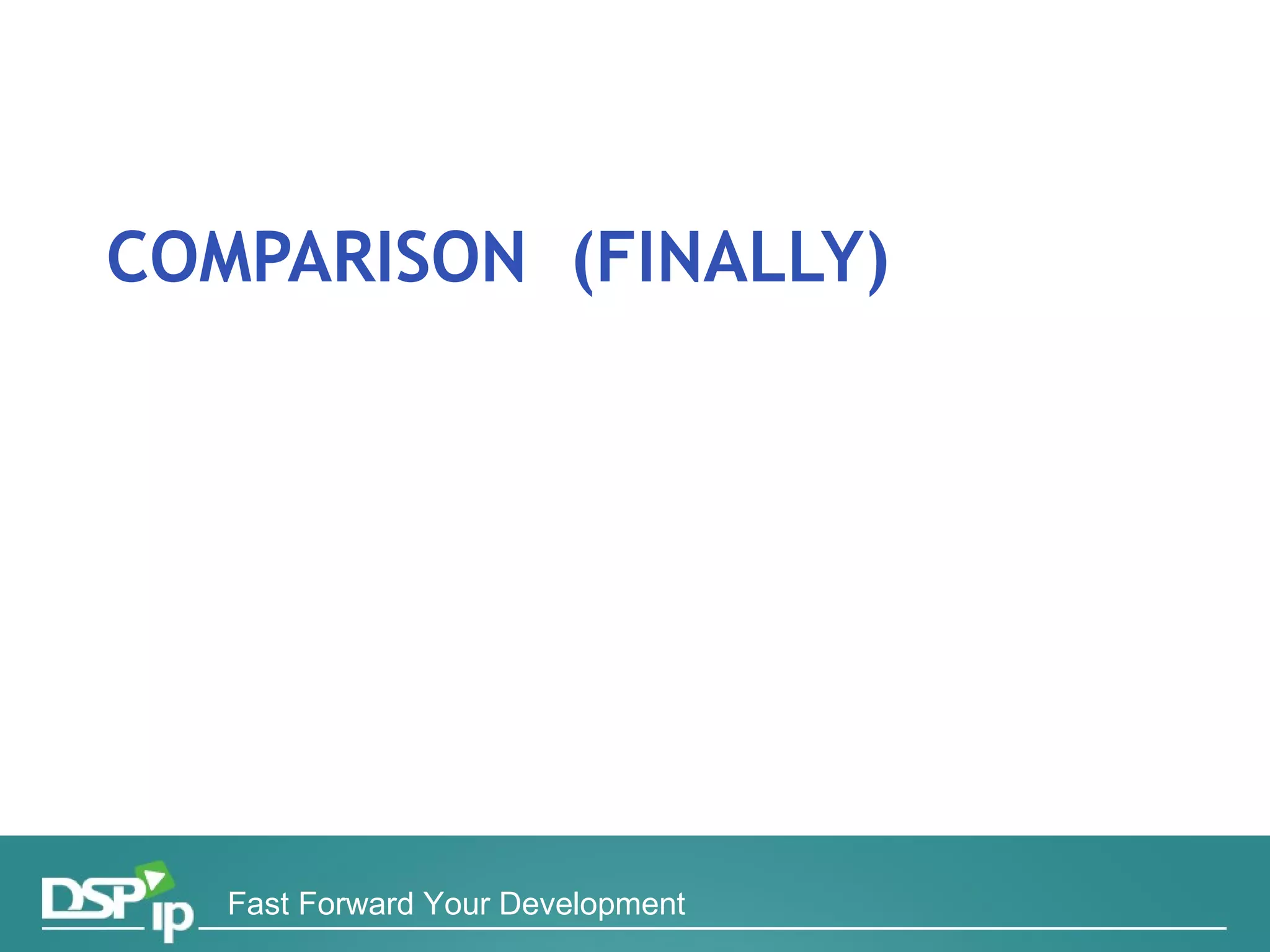 COMPARISON (FINALLY)

DSP ip Fast Forward Your Development